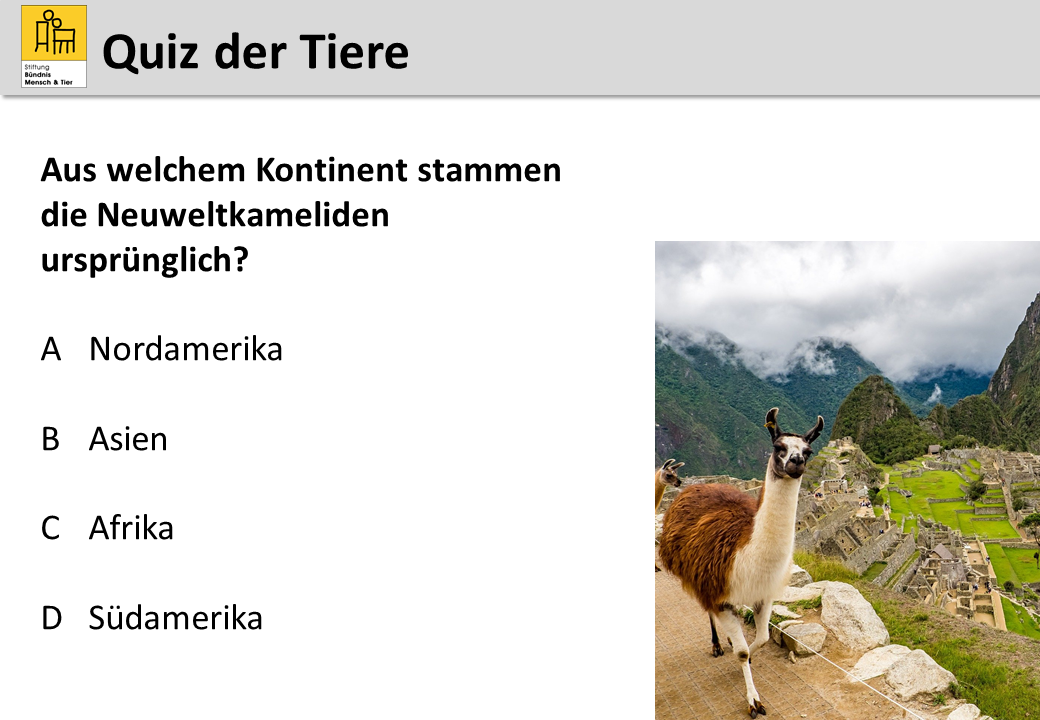 Stiftung Bündnis Mensch & Tier

Quiz der Tiere

Aus welchem Kontinent stammen die Neuweltkameliden ursprünglich?

A Nordamerika

B Asien

C Afrika

D Südamerika